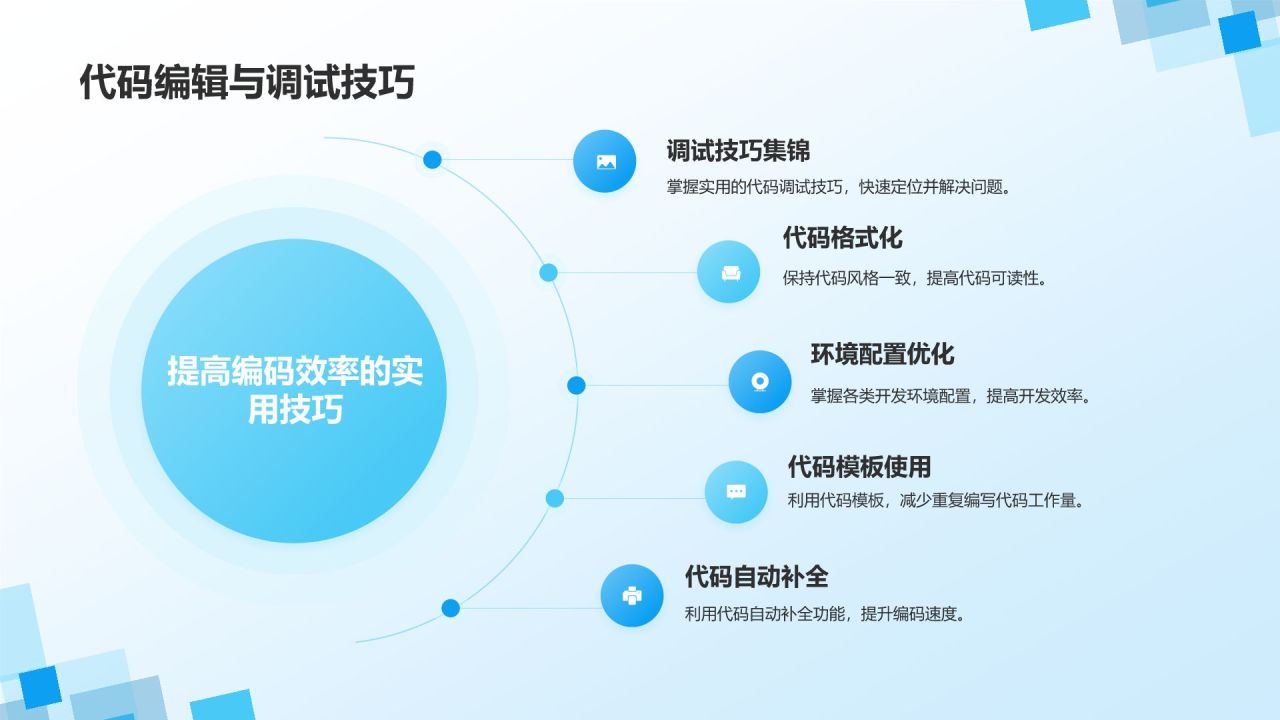 代码编辑与调试技巧

提高编码效率的实用技巧

调试技巧集锦
掌握实用的代码调试技巧，快速定位并解决问题。

代码格式化
保持代码风格一致，提高代码可读性。

环境配置优化
掌握各类开发环境配置，提高开发效率。

代码模板使用
利用代码模板，减少重复编写代码工作量。

代码自动补全
利用代码自动补全功能，提升编码速度。